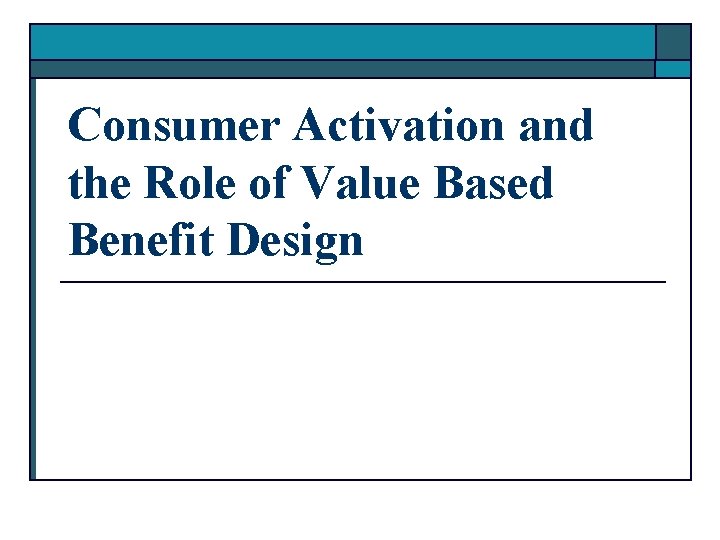 Consumer Activation and the Role of Value Based Benefit Design